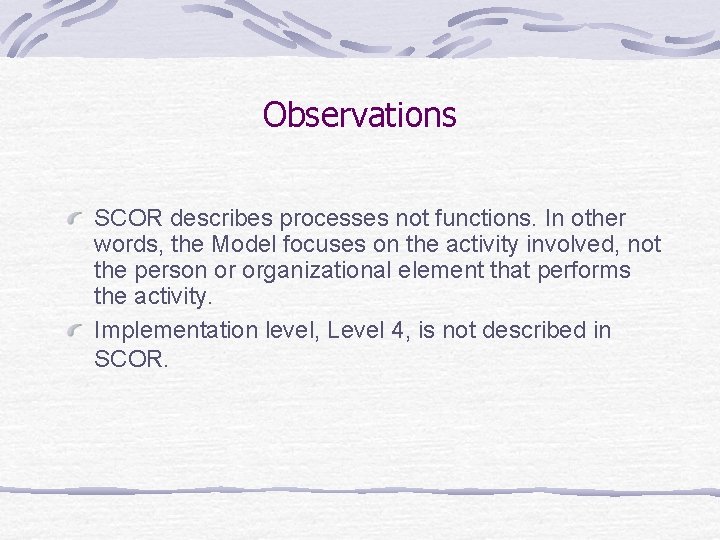 Observations

SCOR describes processes not functions. In other words, the Model focuses on the activity involved, not the person or organizational element that performs the activity.

Implementation level, Level 4, is not described in SCOR.